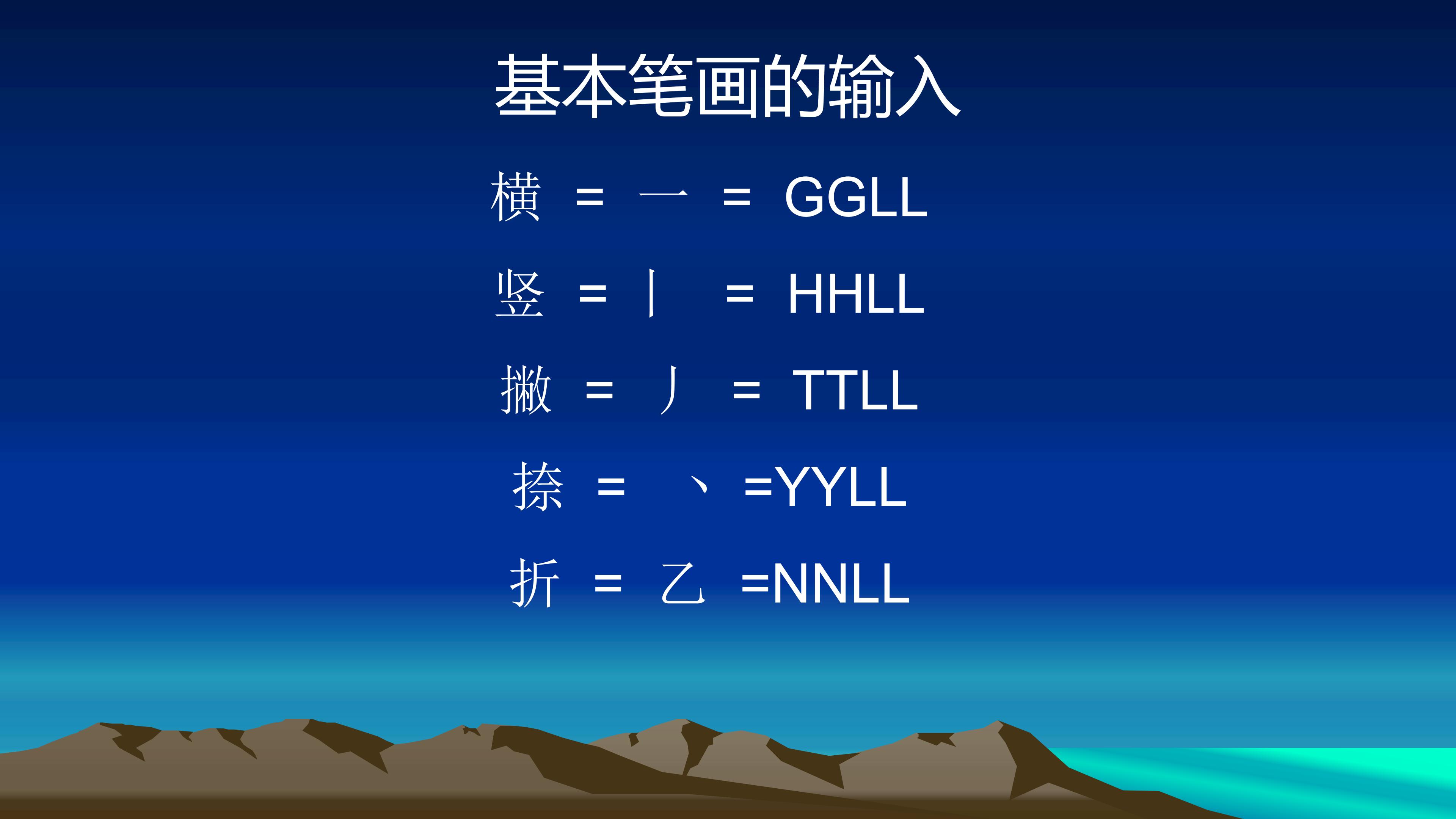 基本笔画的输入

横 = 一 = GGLL

竖 = 丨 = HHLL

撇 = 丿 = TTLL

捺 = 丶 =YYLL

折 = 乙 =NNLL